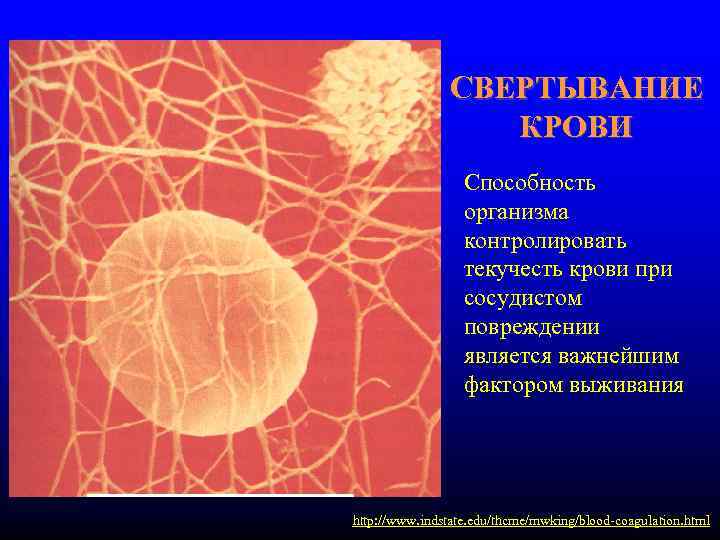 СВЕРТЫВАНИЕ КРОВИ

Способность организма контролировать текучесть крови при сосудистом повреждении является важнейшим фактором выживания

http://www.indstate.edu/theme/mwking/blood-coagulation.html